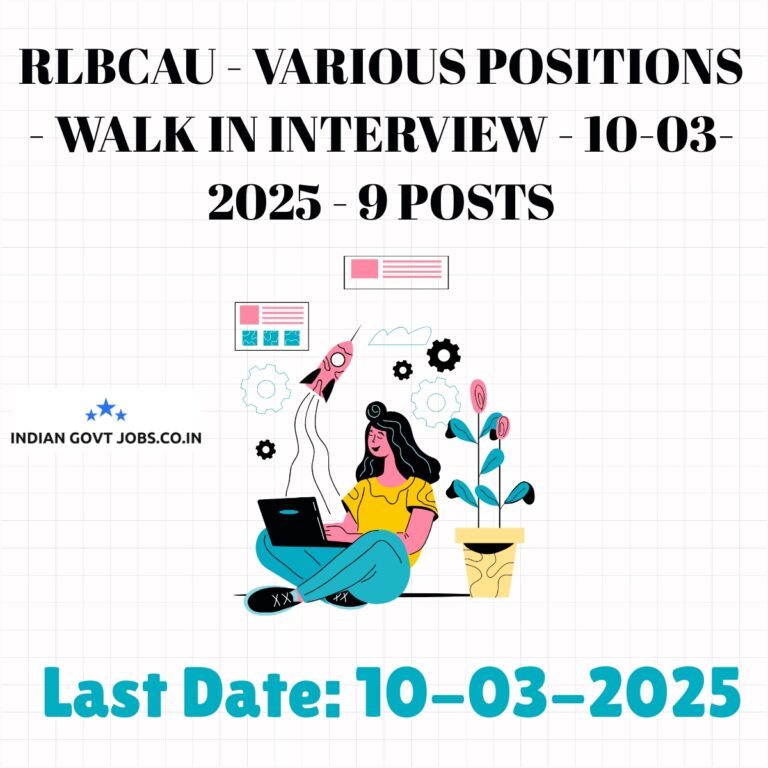 RLBCAU - VARIOUS POSITIONS - WALK IN INTERVIEW - 10-03-2025 - 9 POSTS

INDIAN GOVT JOBS.CO.IN

Last Date: 10-03-2025